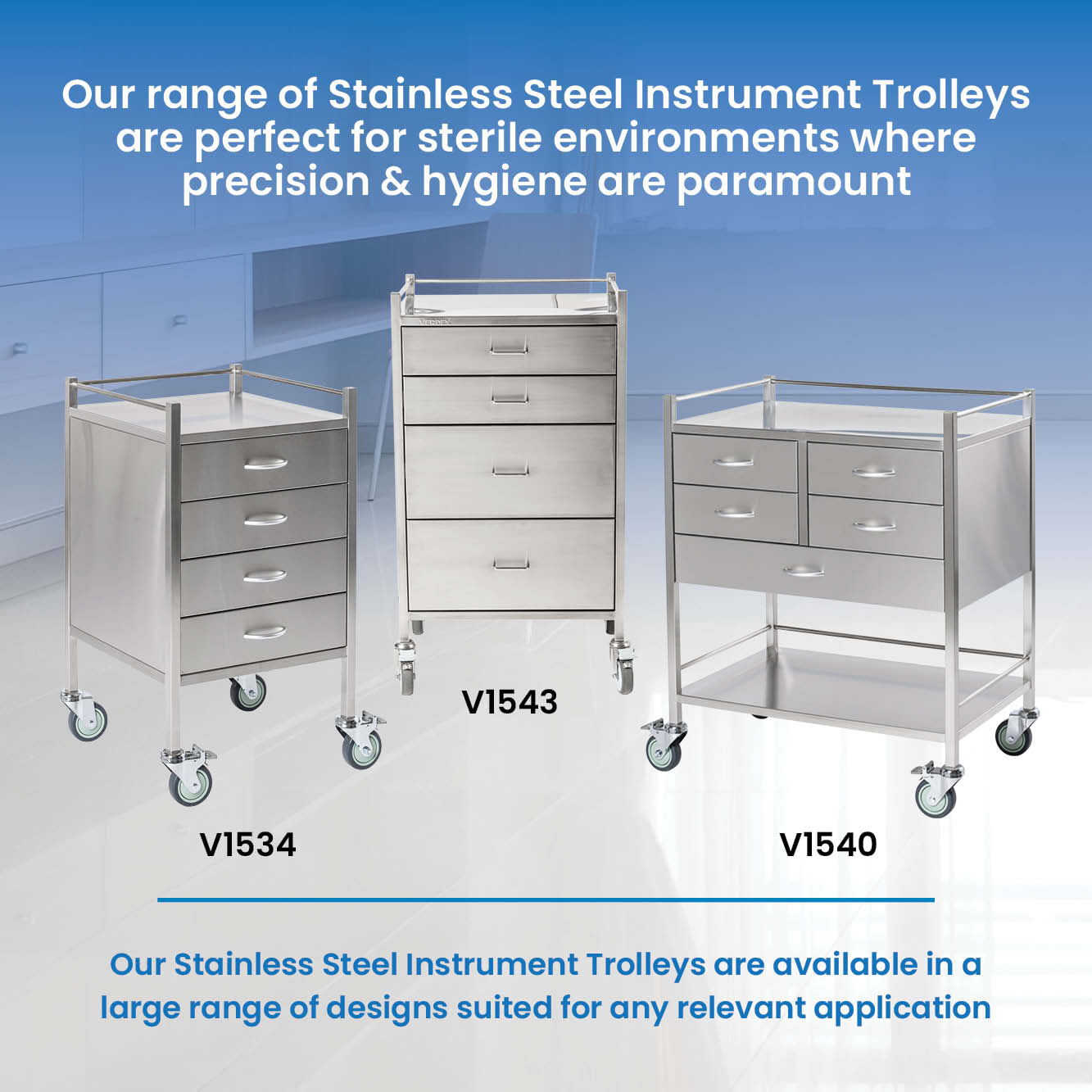 Our range of Stainless Steel Instrument Trolleys are perfect for sterile environments where precision & hygiene are paramount

VERDEX

V1543

V1534

V1540

Our Stainless Steel Instrument Trolleys are available in a large range of designs suited for any relevant application